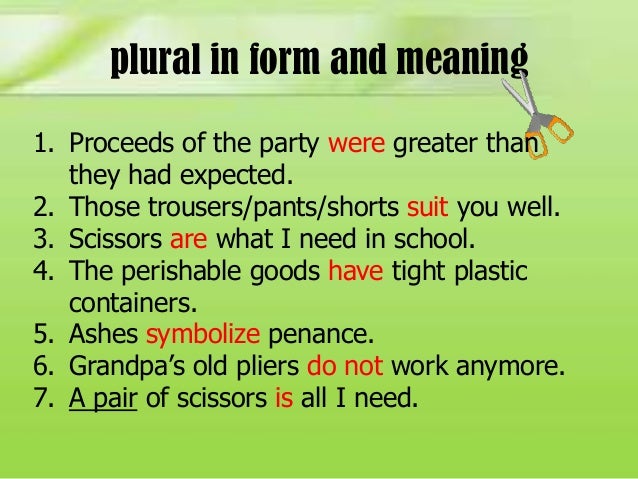 plural in form and meaning

1. Proceeds of the party were greater than they had expected.
2. Those trousers/pants/shorts suit you well.
3. Scissors are what I need in school.
4. The perishable goods have tight plastic containers.
5. Ashes symbolize penance.
6. Grandpa's old pliers do not work anymore.
7. A pair of scissors is all I need.